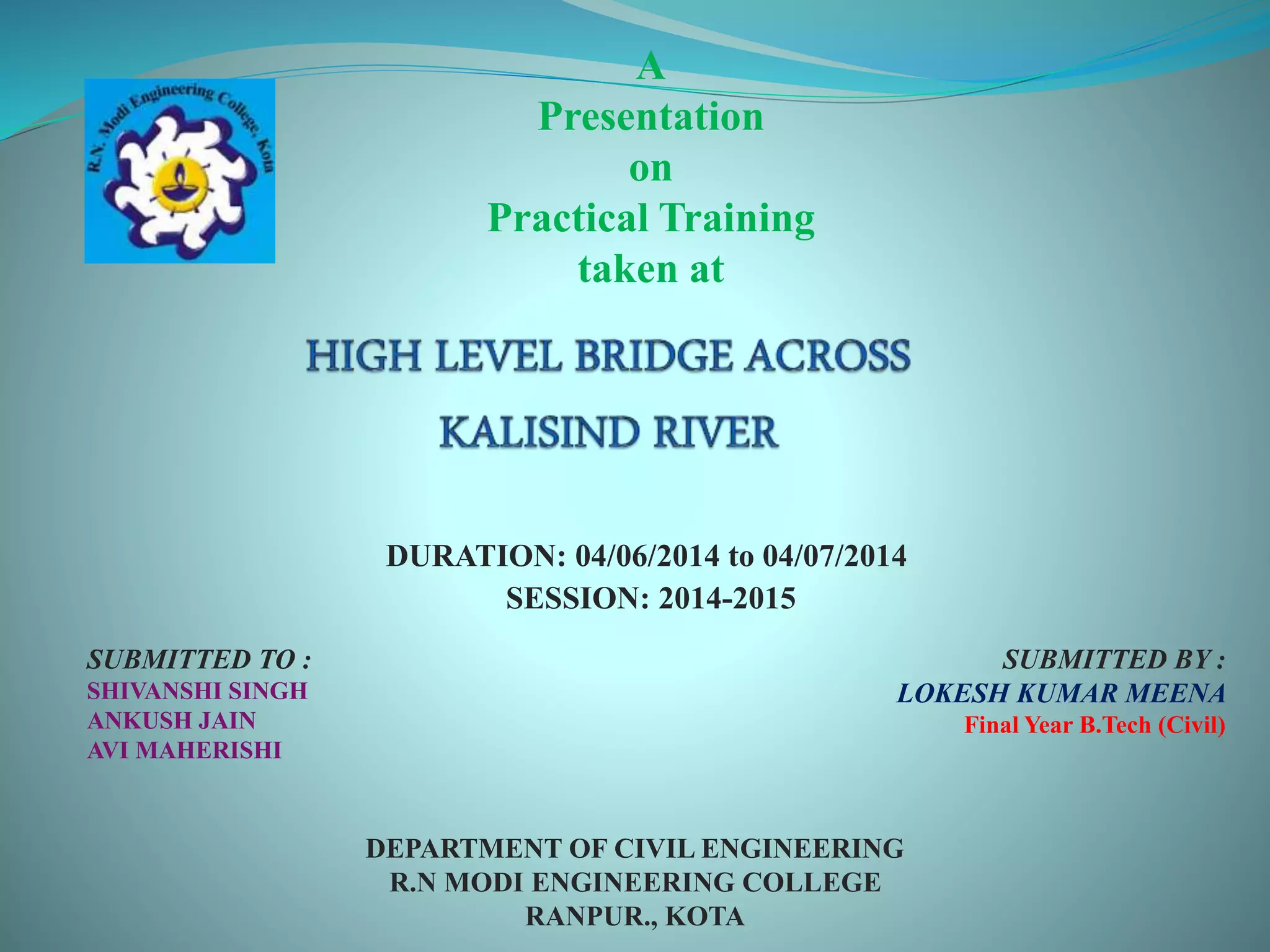 R.N. Modi Engineering College, Kota

A
Presentation
on
Practical Training
taken at

HIGH LEVEL BRIDGE ACROSS
KALISIND RIVER

DURATION: 04/06/2014 to 04/07/2014
SESSION: 2014-2015

SUBMITTED TO :
SHIVANSHI SINGH
ANKUSH JAIN
AVI MAHERISHI

SUBMITTED BY :
LOKESH KUMAR MEENA
Final Year B.Tech (Civil)

DEPARTMENT OF CIVIL ENGINEERING
R.N MODI ENGINEERING COLLEGE
RANPUR., KOTA